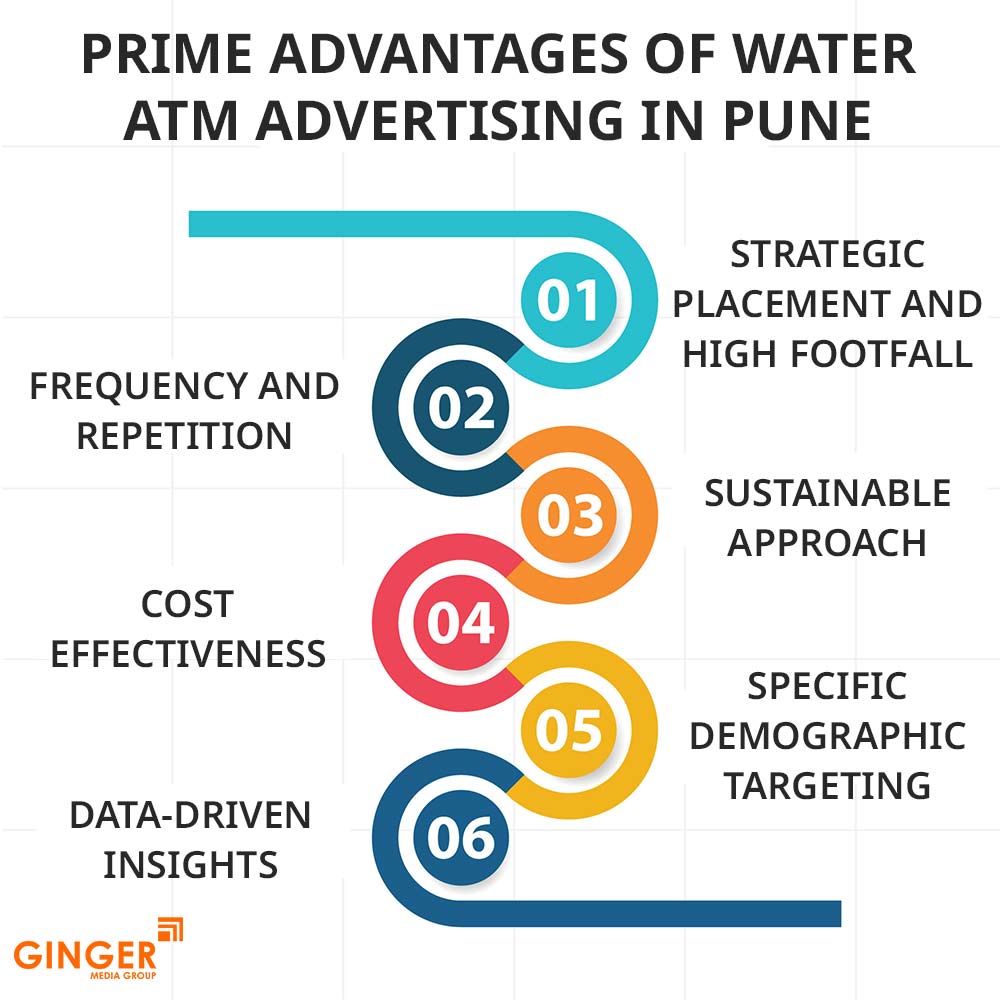 PRIME ADVANTAGES OF WATER ATM ADVERTISING IN PUNE

01
STRATEGIC PLACEMENT AND HIGH FOOTFALL

02
FREQUENCY AND REPETITION

03
SUSTAINABLE APPROACH

04
COST EFFECTIVENESS

05
SPECIFIC DEMOGRAPHIC TARGETING

06
DATA-DRIVEN INSIGHTS

GINGER
MEDIA GROUP